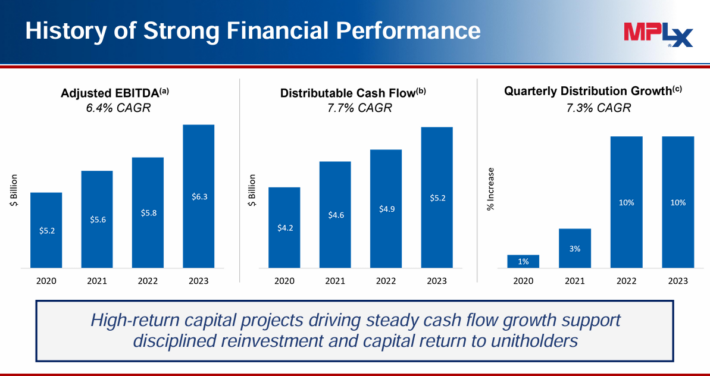 History of Strong Financial Performance

MPLX

Adjusted EBITDA$^{(a)}$
6.4% CAGR

$ Billion

$5.2
$5.6
$5.8
$6.3

2020 2021 2022 2023

Distributable Cash Flow$^{(b)}$
7.7% CAGR

$ Billion

$4.2
$4.6
$4.9
$5.2

2020 2021 2022 2023

Quarterly Distribution Growth$^{(c)}$
7.3% CAGR

% Increase

1%
3%
10%
10%

2020 2021 2022 2023

High-return capital projects driving steady cash flow growth support disciplined reinvestment and capital return to unitholders